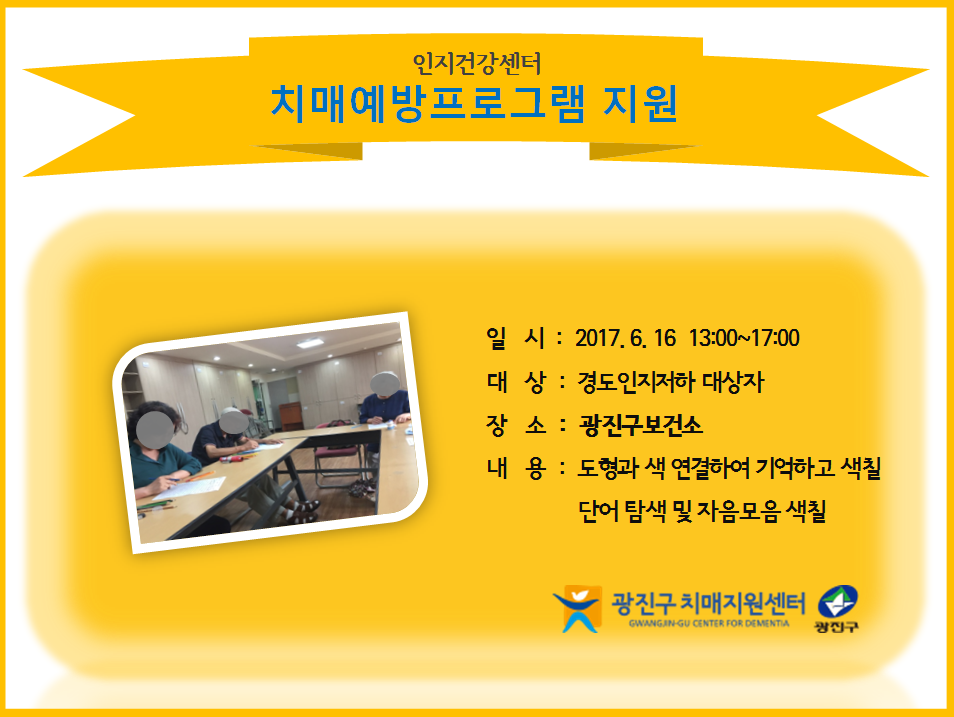 인지건강센터
치매예방프로그램 지원

일 시 : 2017. 6. 16 13:00~17:00
대 상 : 경도인지저하 대상자
장 소 : 광진구보건소
내 용 : 도형과 색 연결하여 기억하고 색칠
단어 탐색 및 자음모음 색칠

광진구 치매지원센터
GWANGJIN-GU CENTER FOR DEMENTIA
광진구